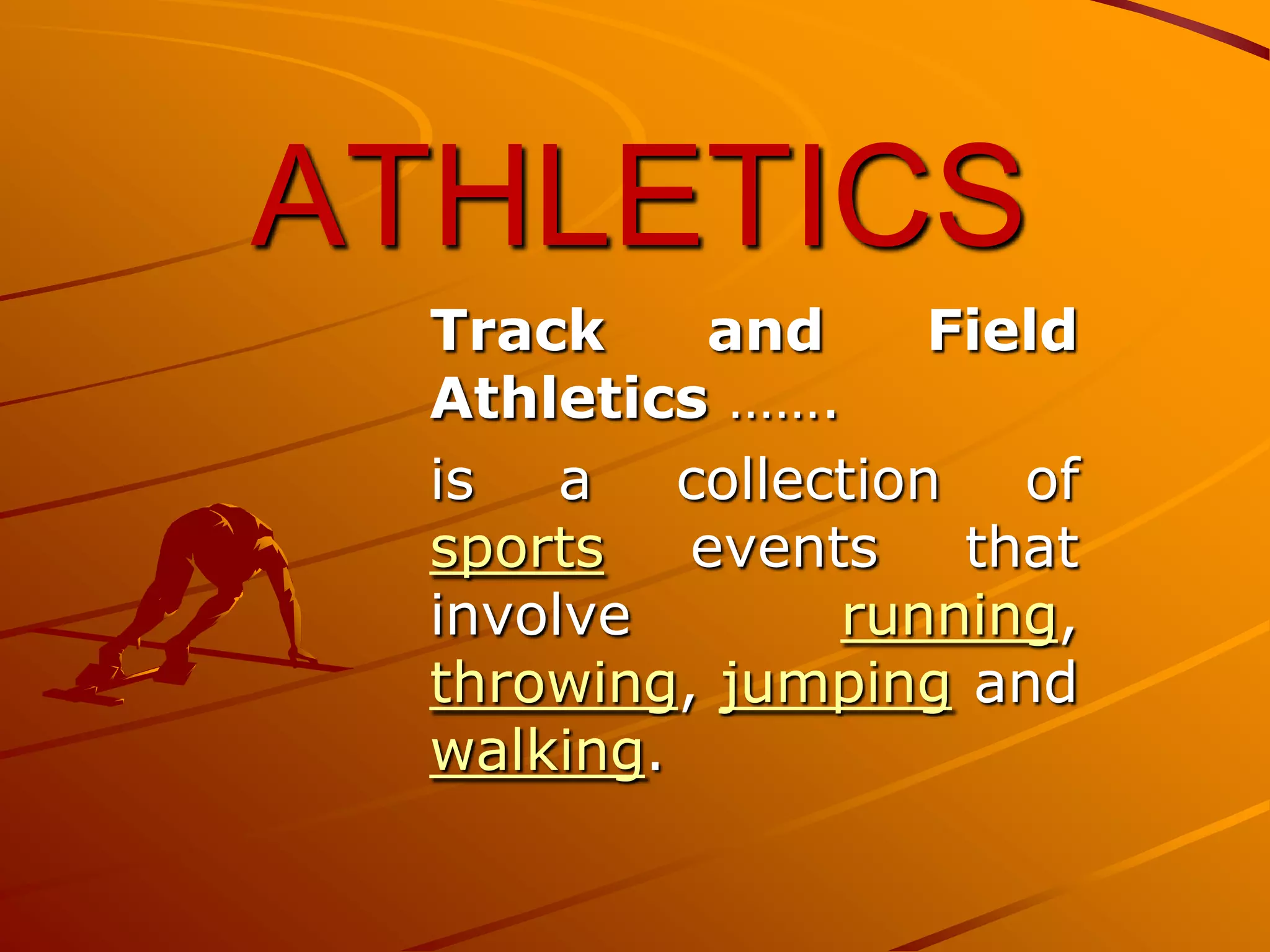 ATHLETICS

Track and Field Athletics …….

is a collection of sports events that involve running, throwing, jumping and walking.